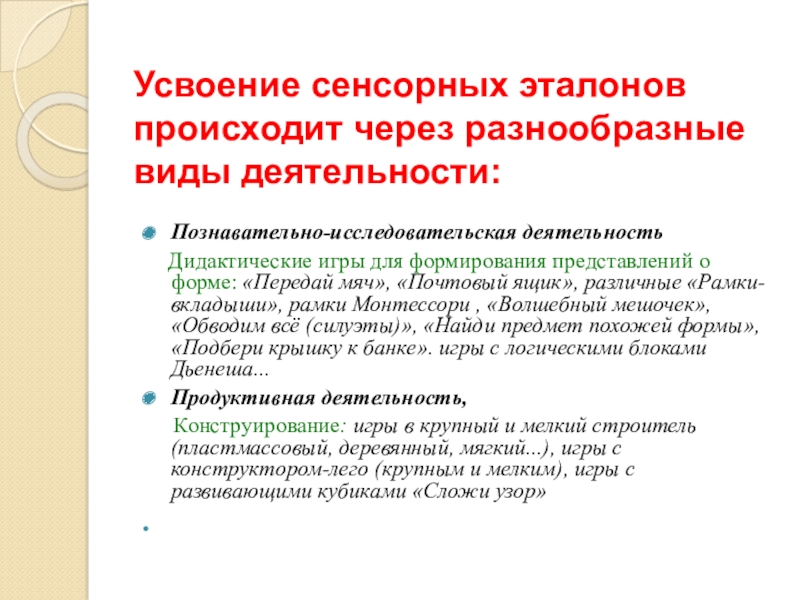 Усвоение сенсорных эталонов происходит через разнообразные виды деятельности:

Познавательно-исследовательская деятельность

Дидактические игры для формирования представлений о форме: «Передай мяч», «Почтовый ящик», различные «Рамки-вкладыши», рамки Монтессори , «Волшебный мешочек», «Обводим всё (силуэты)», «Найди предмет похожей формы», «Подбери крышку к банке». игры с логическими блоками Дьенеша...

Продуктивная деятельность,

Конструирование: игры в крупный и мелкий строитель (пластмассовый, деревянный, мягкий...), игры с конструктором-лего (крупным и мелким), игры с развивающими кубиками «Сложи узор»